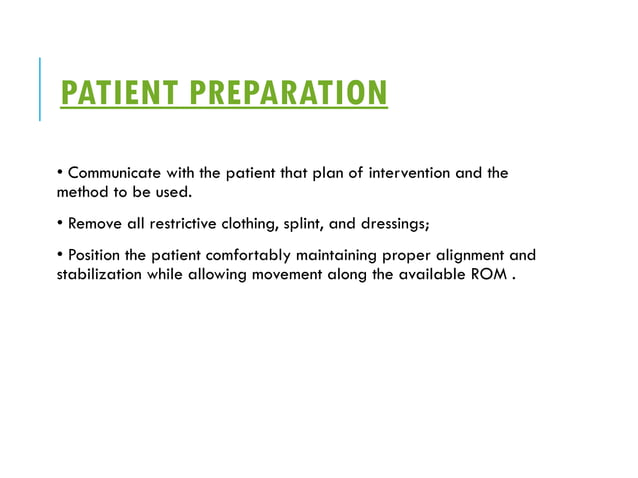 PATIENT PREPARATION

• Communicate with the patient that plan of intervention and the method to be used.

• Remove all restrictive clothing, splint, and dressings;

• Position the patient comfortably maintaining proper alignment and stabilization while allowing movement along the available ROM .